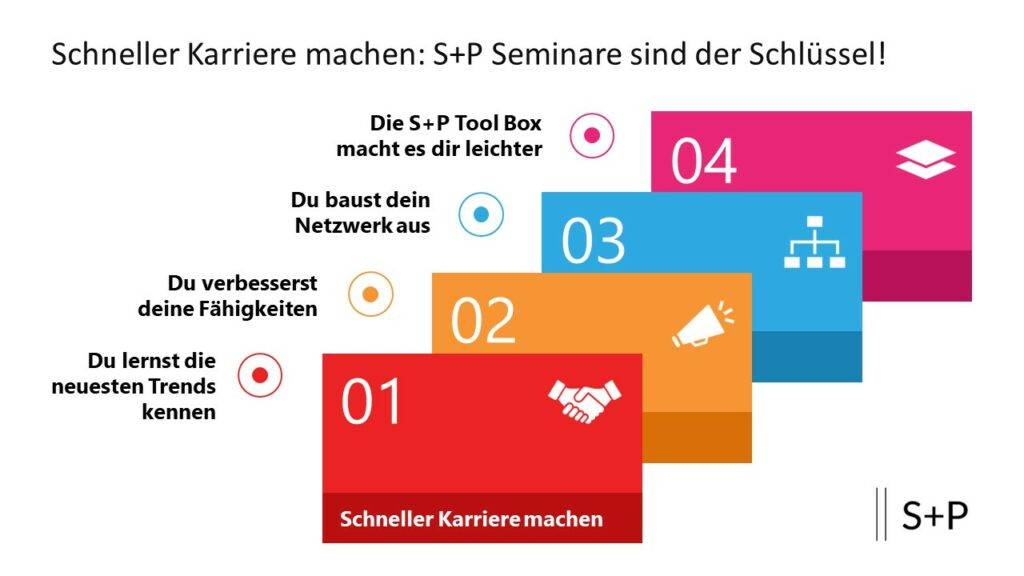 Schneller Karriere machen: S+P Seminare sind der Schlüssel!

Die S+P Tool Box macht es dir leichter

04

Du baust dein Netzwerk aus

03

Du verbesserst deine Fähigkeiten

02

Du lernst die neuesten Trends kennen

01

Schneller Karriere machen

S+P